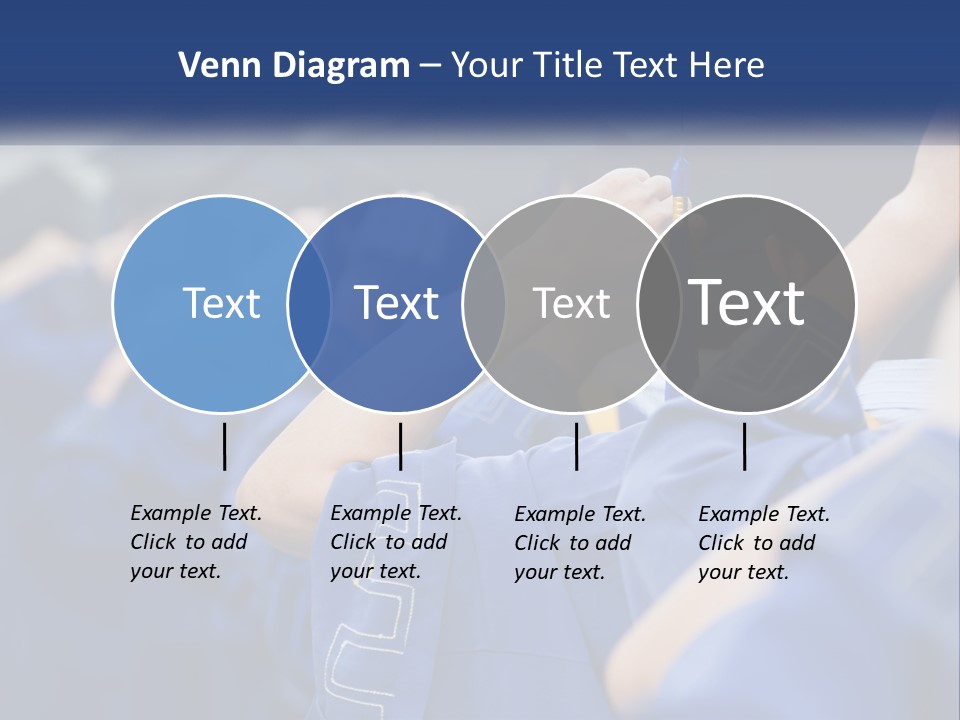 Venn Diagram – Your Title Text Here

Text

Text

Text

Text

Example Text. Click to add your text.

Example Text. Click to add your text.

Example Text. Click to add your text.

Example Text. Click to add your text.